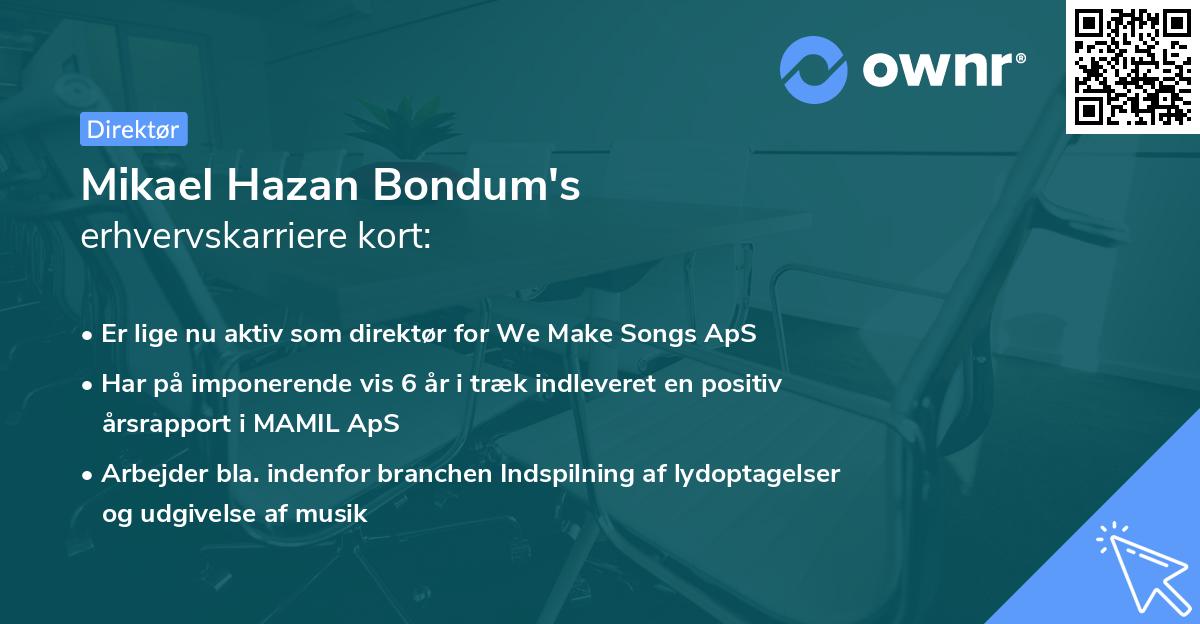 ownr®

Direktør

Mikael Hazan Bondum's
erhvervskarriere kort:

• Er lige nu aktiv som direktør for We Make Songs ApS
• Har på imponerende vis 6 år i træk indleveret en positiv årsrapport i MAMIL ApS
• Arbejder bla. indenfor branchen Indspilning af lydoptagelser og udgivelse af musik